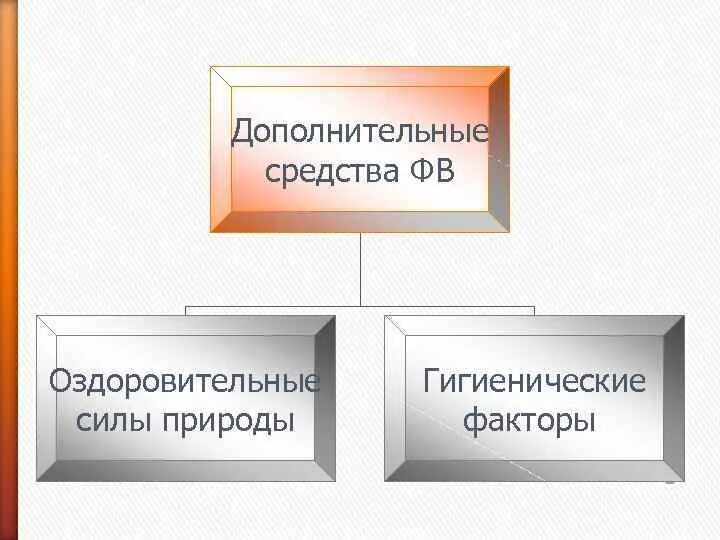 Дополнительные средства ФВ

Оздоровительные силы природы

Гигиенические факторы